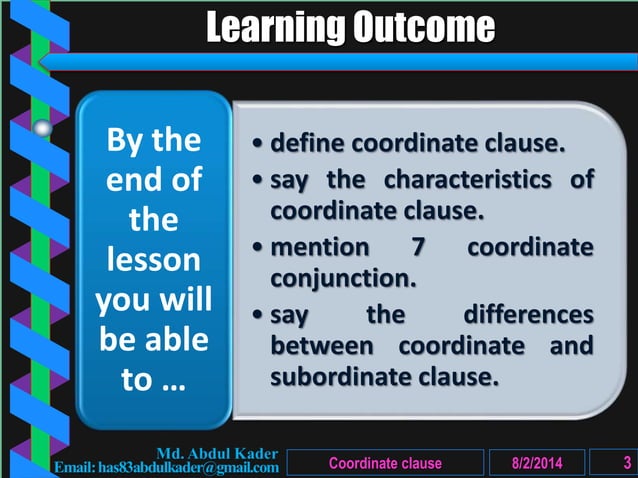 Learning Outcome

By the end of the lesson you will be able to …

• define coordinate clause.
• say the characteristics of coordinate clause.
• mention 7 coordinate conjunction.
• say the differences between coordinate and subordinate clause.

Md. Abdul Kader
Email: has83abdulkader@gmail.com

Coordinate clause

8/2/2014

3